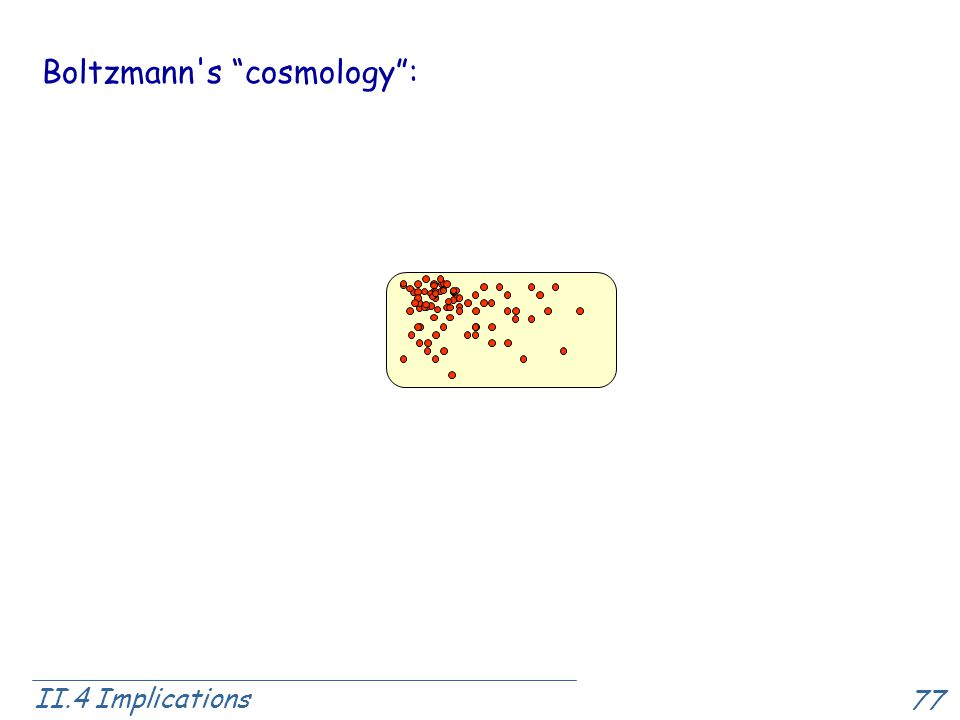 Boltzmann's “cosmology”:

II.4 Implications

77